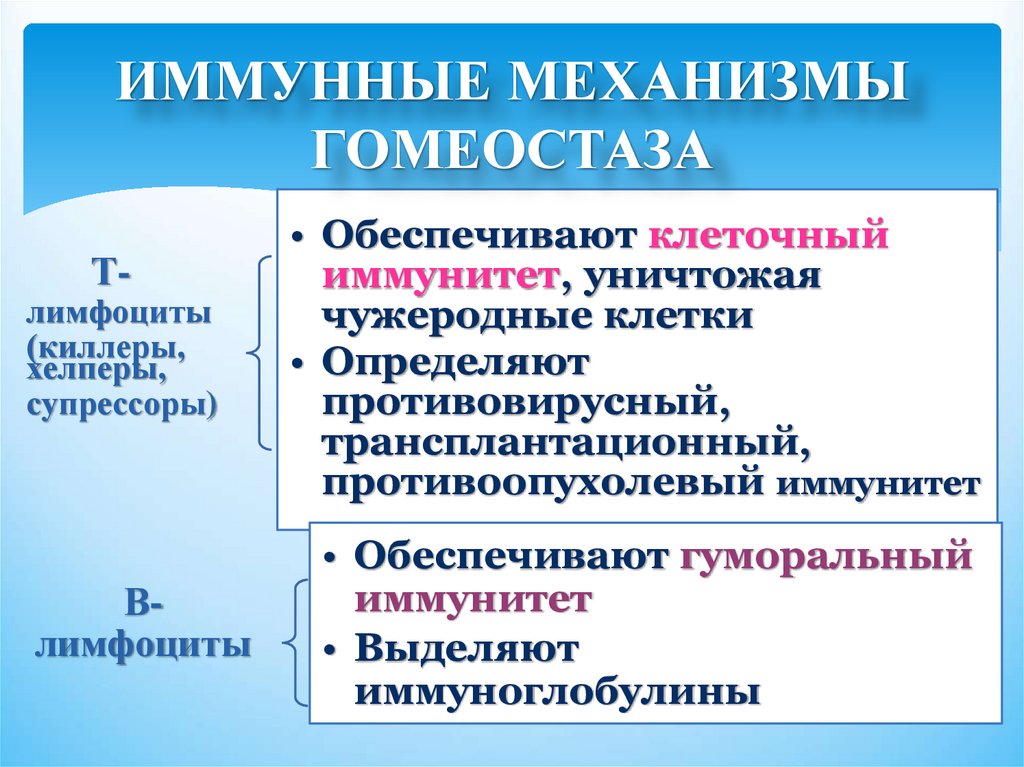 ИММУННЫЕ МЕХАНИЗМЫ ГОМЕОСТАЗА

Т-лимфоциты (киллеры, хелперы, супрессоры)

• Обеспечивают клеточный иммунитет, уничтожая чужеродные клетки
• Определяют противовирусный, трансплантационный, противоопухолевый иммунитет

В-лимфоциты

• Обеспечивают гуморальный иммунитет
• Выделяют иммуноглобулины